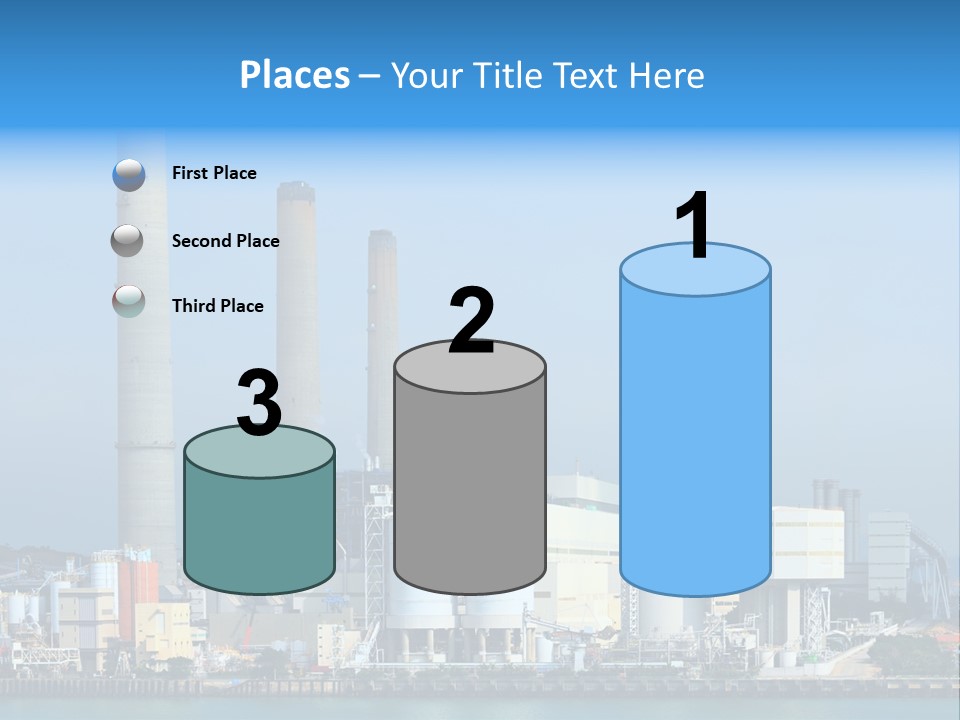 Places – Your Title Text Here

First Place

Second Place

Third Place

3

2

1